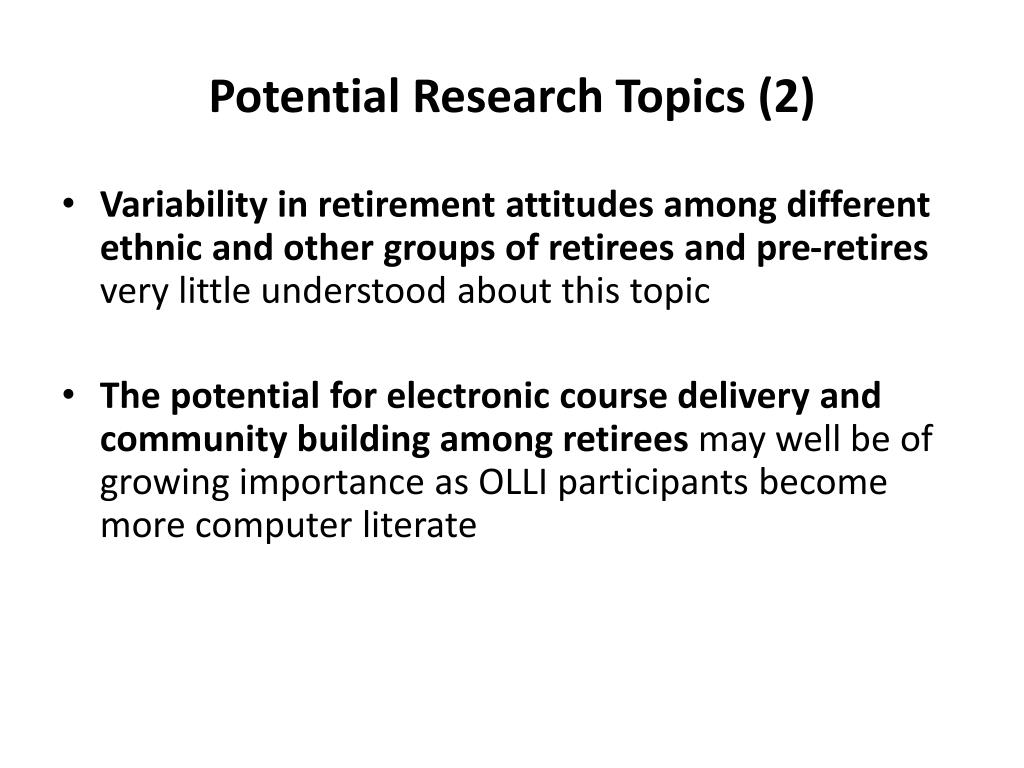 Potential Research Topics (2)

• Variability in retirement attitudes among different ethnic and other groups of retirees and pre-retires very little understood about this topic

• The potential for electronic course delivery and community building among retirees may well be of growing importance as OLLI participants become more computer literate